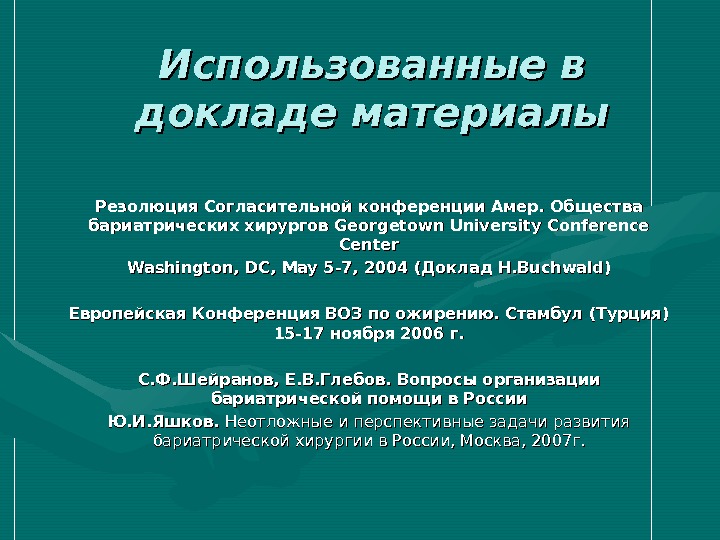 Использованные в докладе материалы

Резолюция Согласительной конференции Амер. Общества бариатрических хирургов Georgetown University Conference Center
Washington, DC, May 5-7, 2004 (Доклад H.Buchwald)

Европейская Конференция ВОЗ по ожирению. Стамбул (Турция) 15-17 ноября 2006 г.

С.Ф.Шейранов, Е.В.Глебов. Вопросы организации бариатрической помощи в России
Ю.И.Яшков. Неотложные и перспективные задачи развития бариатрической хирургии в России, Москва, 2007г.